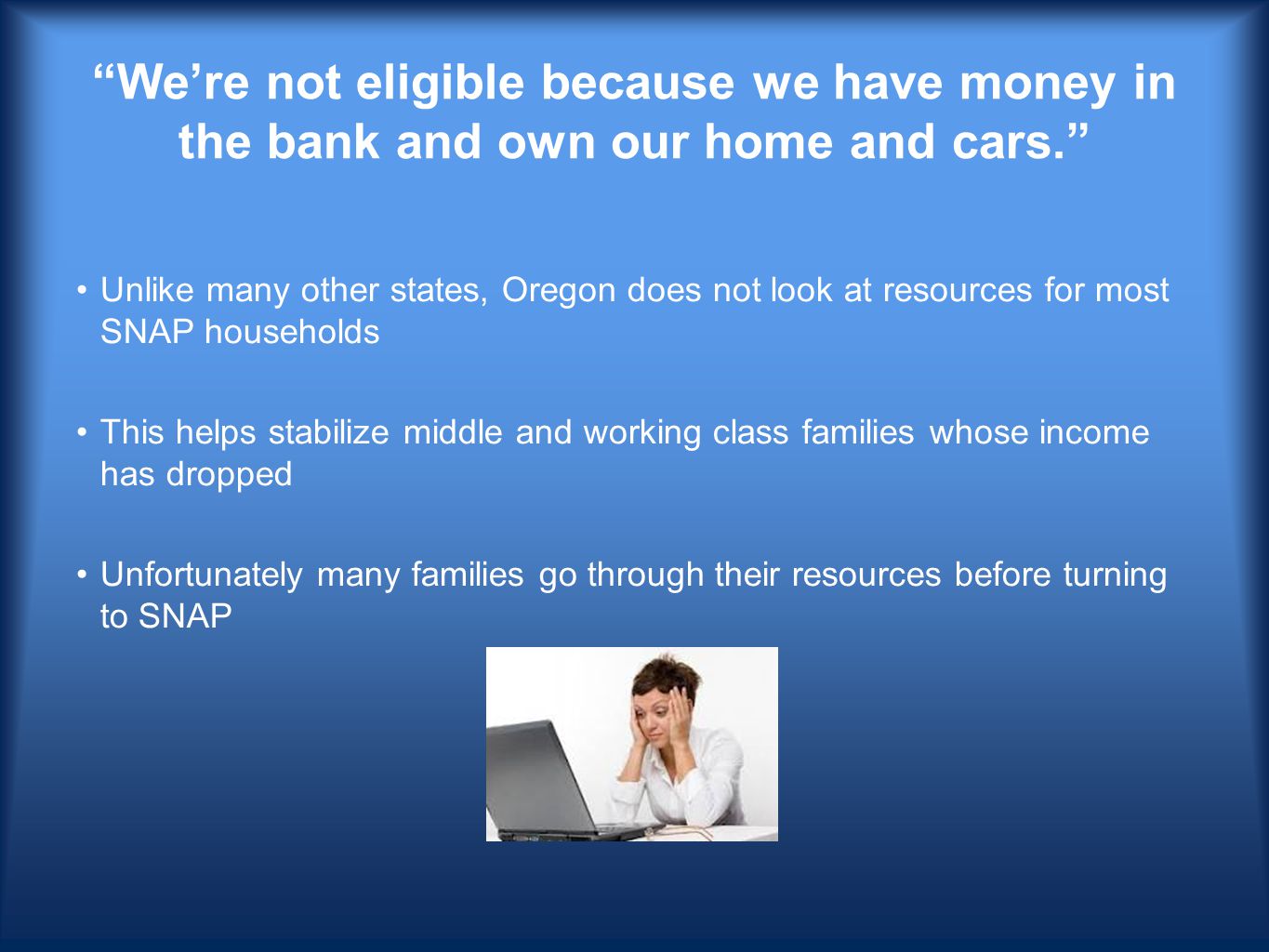 “We’re not eligible because we have money in the bank and own our home and cars.”

• Unlike many other states, Oregon does not look at resources for most SNAP households

• This helps stabilize middle and working class families whose income has dropped

• Unfortunately many families go through their resources before turning to SNAP